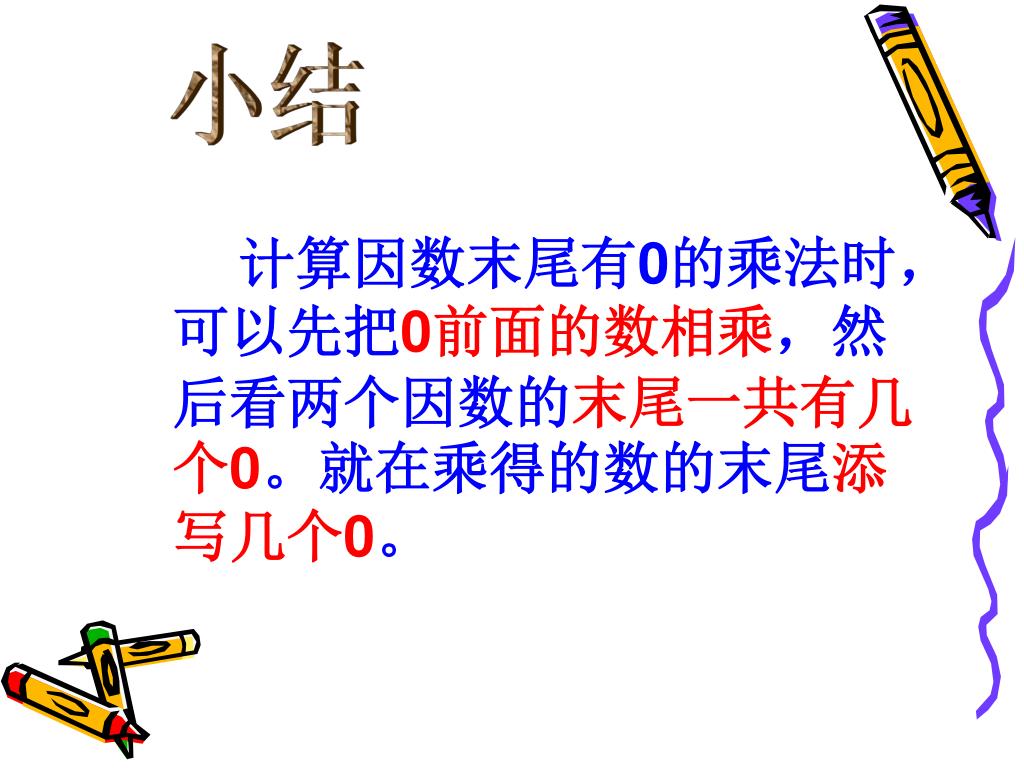 小结

计算因数末尾有0的乘法时，可以先把0前面的数相乘，然后看两个因数的末尾一共有几个0。就在乘得的数的末尾添写几个0。